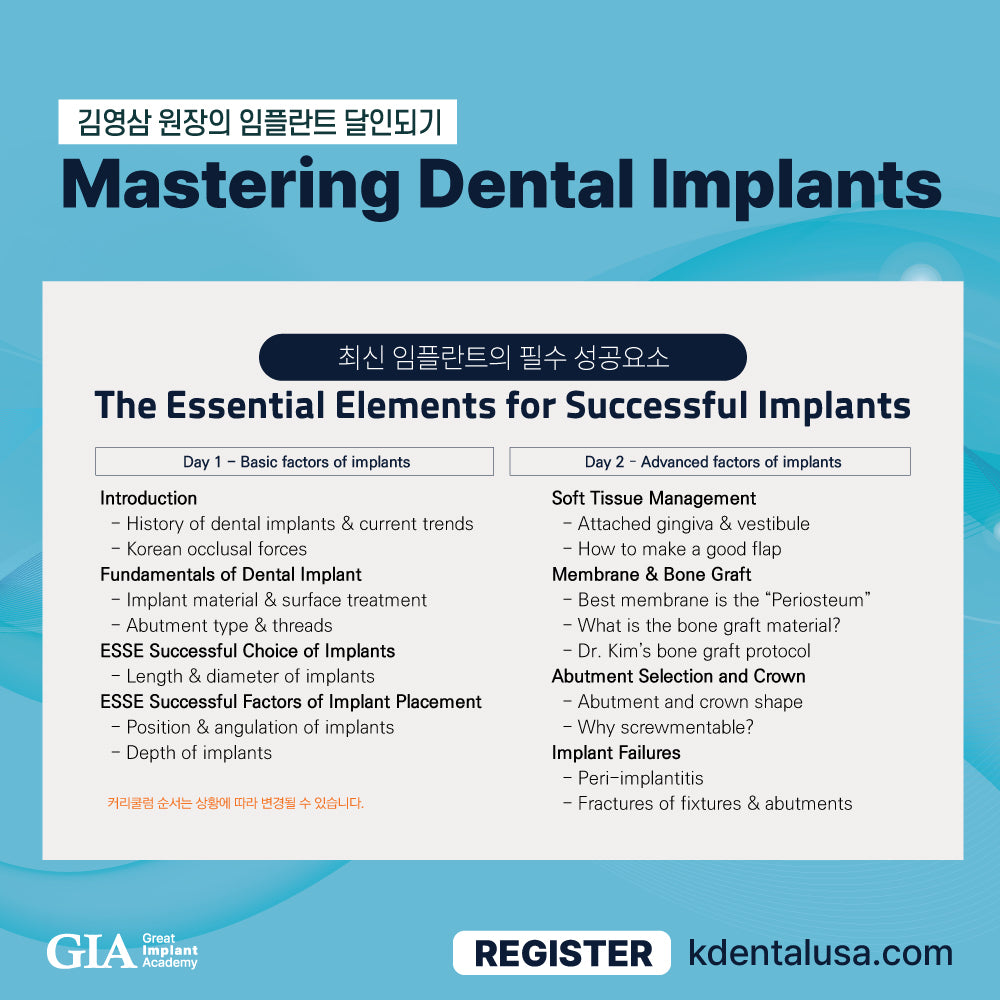 김영삼 원장의 임플란트 달인되기

Mastering Dental Implants

최신 임플란트의 필수 성공요소

The Essential Elements for Successful Implants

Day 1 – Basic factors of implants

Introduction
– History of dental implants & current trends
– Korean occlusal forces
Fundamentals of Dental Implant
– Implant material & surface treatment
– Abutment type & threads
ESSE Successful Choice of Implants
– Length & diameter of implants
ESSE Successful Factors of Implant Placement
– Position & angulation of implants
– Depth of implants

커리큘럼 순서는 상황에 따라 변경될 수 있습니다.

Day 2 – Advanced factors of implants

Soft Tissue Management
– Attached gingiva & vestibule
– How to make a good flap
Membrane & Bone Graft
– Best membrane is the "Periosteum"
– What is the bone graft material?
– Dr. Kim's bone graft protocol
Abutment Selection and Crown
– Abutment and crown shape
– Why screwmentable?
Implant Failures
– Peri-implantitis
– Fractures of fixtures & abutments

GIA Great Implant Academy

REGISTER kdentalusa.com